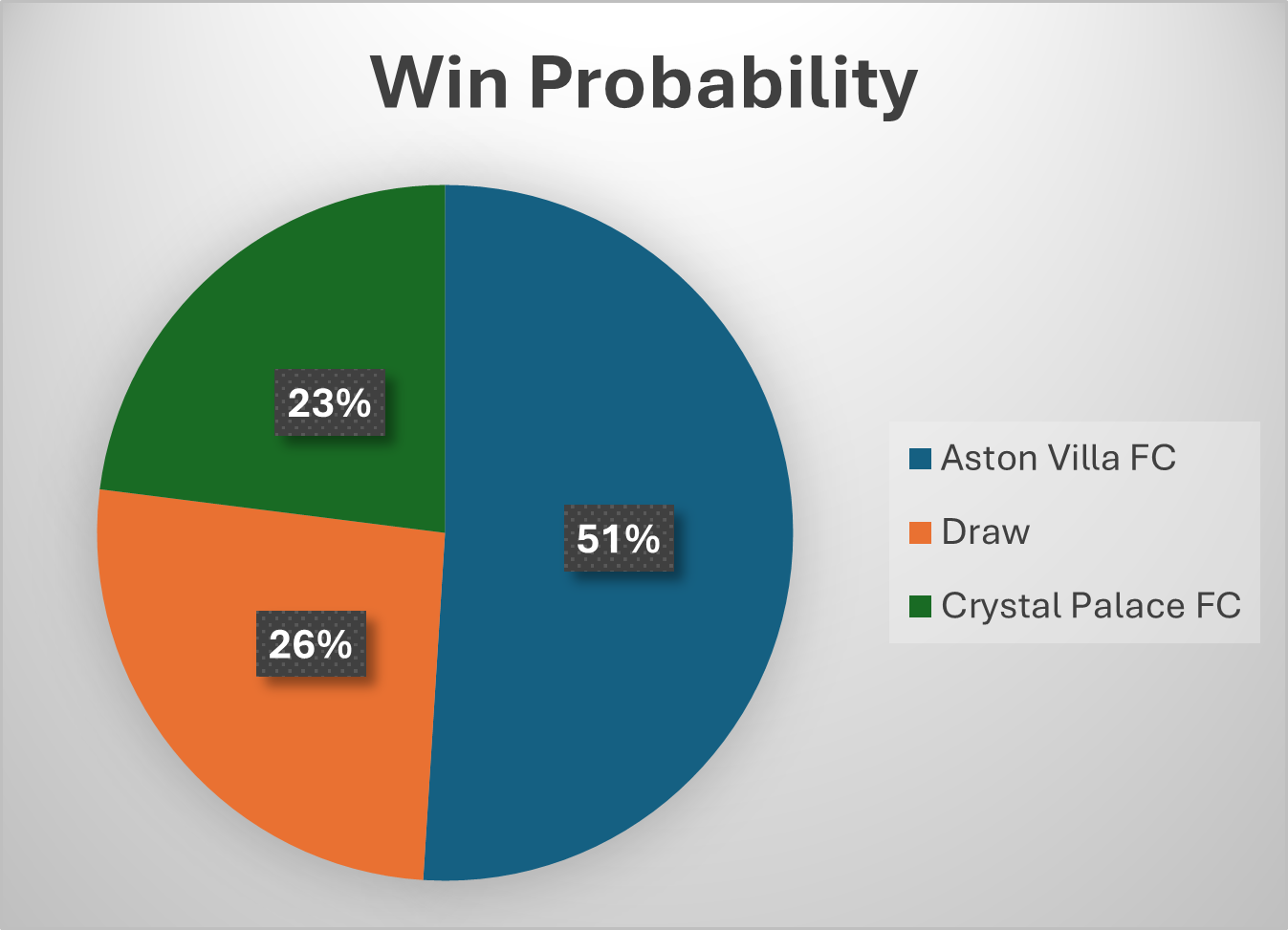 Win Probability

23%

51%

26%

Aston Villa FC
Draw
Crystal Palace FC